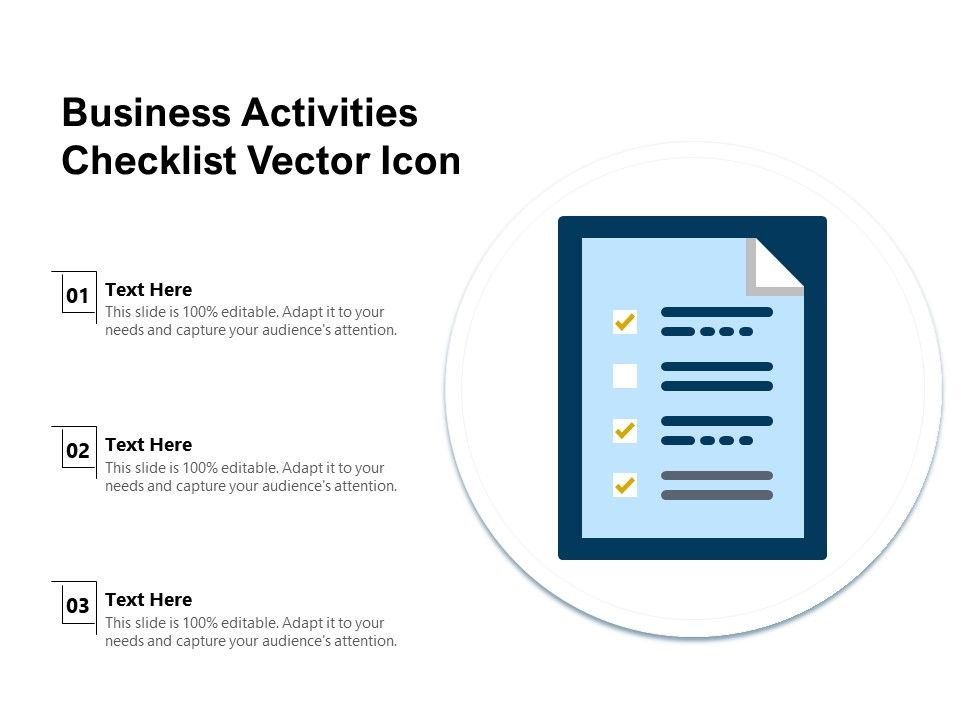 Business Activities Checklist Vector Icon

01
Text Here
This slide is 100% editable. Adapt it to your needs and capture your audience's attention.

02
Text Here
This slide is 100% editable. Adapt it to your needs and capture your audience's attention.

03
Text Here
This slide is 100% editable. Adapt it to your needs and capture your audience's attention.